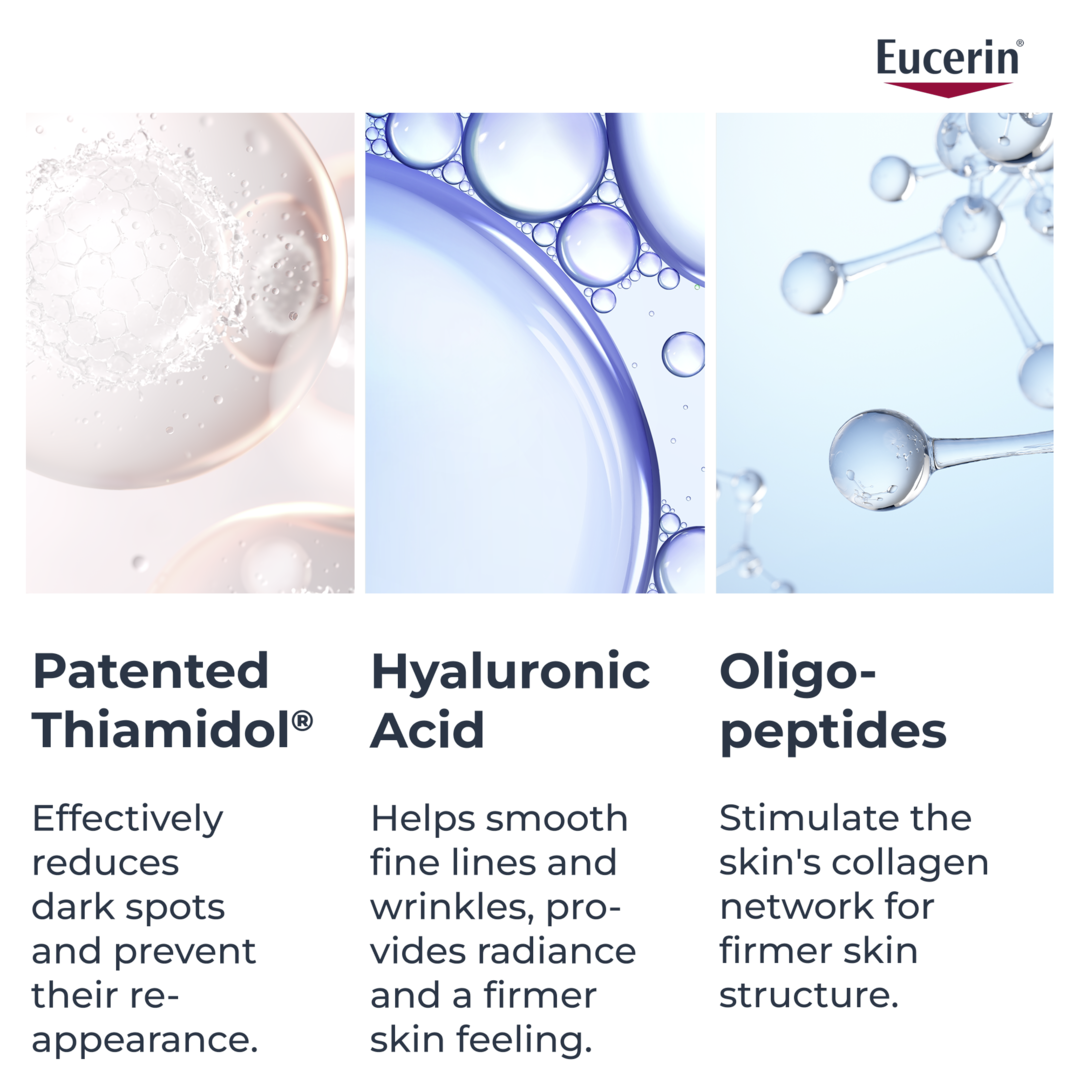 Eucerin®

Patented Thiamidol®

Effectively reduces dark spots and prevent their reappearance.

Hyaluronic Acid

Helps smooth fine lines and wrinkles, provides radiance and a firmer skin feeling.

Oligopeptides

Stimulate the skin's collagen network for firmer skin structure.